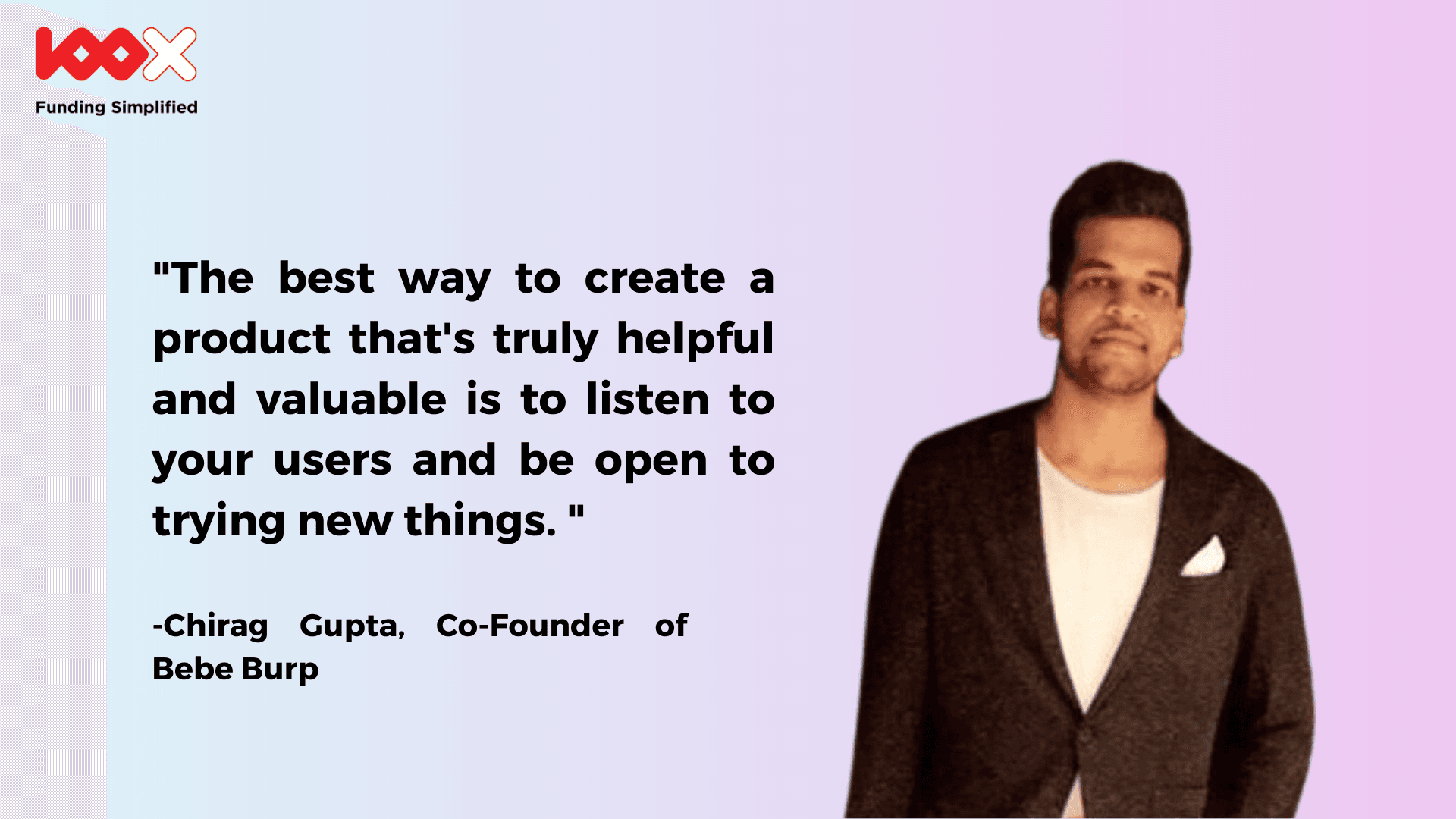 100X
Funding Simplified

"The best way to create a product that's truly helpful and valuable is to listen to your users and be open to trying new things. "

-Chirag Gupta, Co-Founder of Bebe Burp